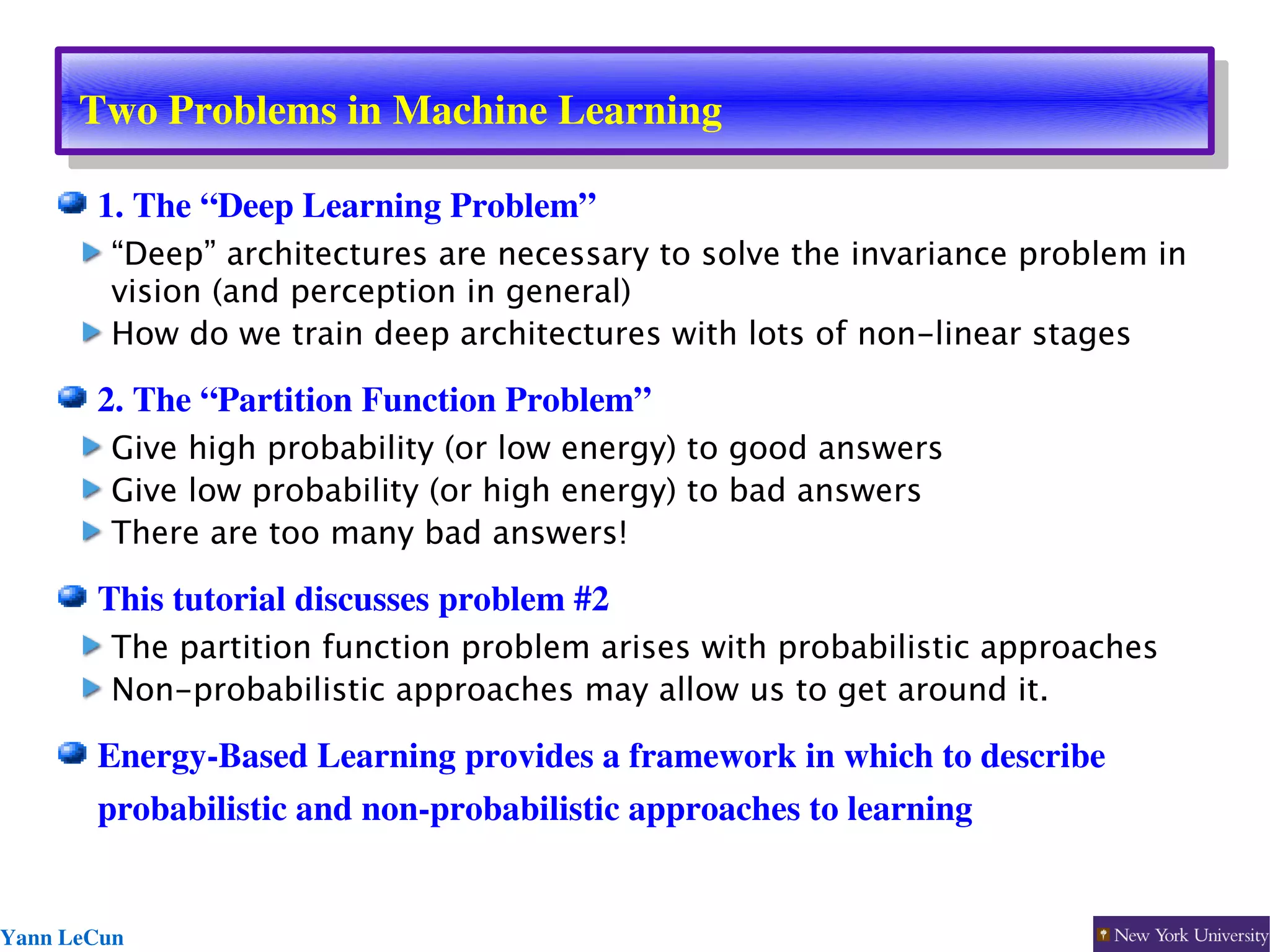 Two Problems in Machine Learning

1. The “Deep Learning Problem”

“Deep” architectures are necessary to solve the invariance problem in vision (and perception in general)

How do we train deep architectures with lots of non-linear stages

2. The “Partition Function Problem”

Give high probability (or low energy) to good answers

Give low probability (or high energy) to bad answers

There are too many bad answers!

This tutorial discusses problem #2

The partition function problem arises with probabilistic approaches

Non-probabilistic approaches may allow us to get around it.

Energy-Based Learning provides a framework in which to describe probabilistic and non-probabilistic approaches to learning

Yann LeCun

New York University